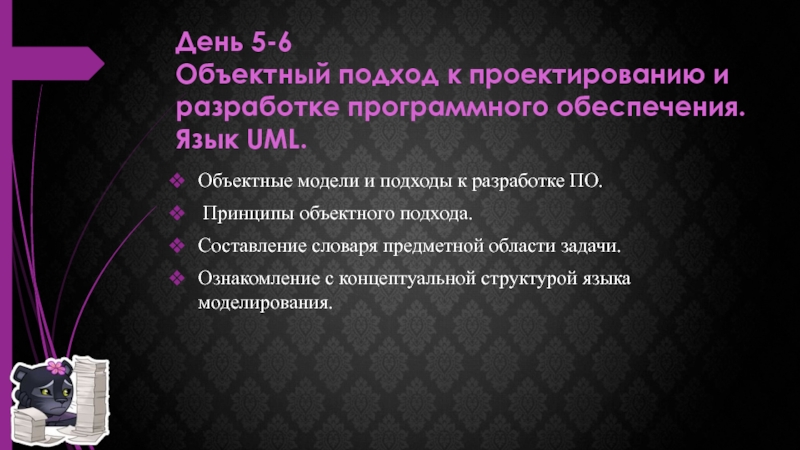 День 5-6
Объектный подход к проектированию и разработке программного обеспечения. Язык UML.

❖ Объектные модели и подходы к разработке ПО.
❖ Принципы объектного подхода.
❖ Составление словаря предметной области задачи.
❖ Ознакомление с концептуальной структурой языка моделирования.